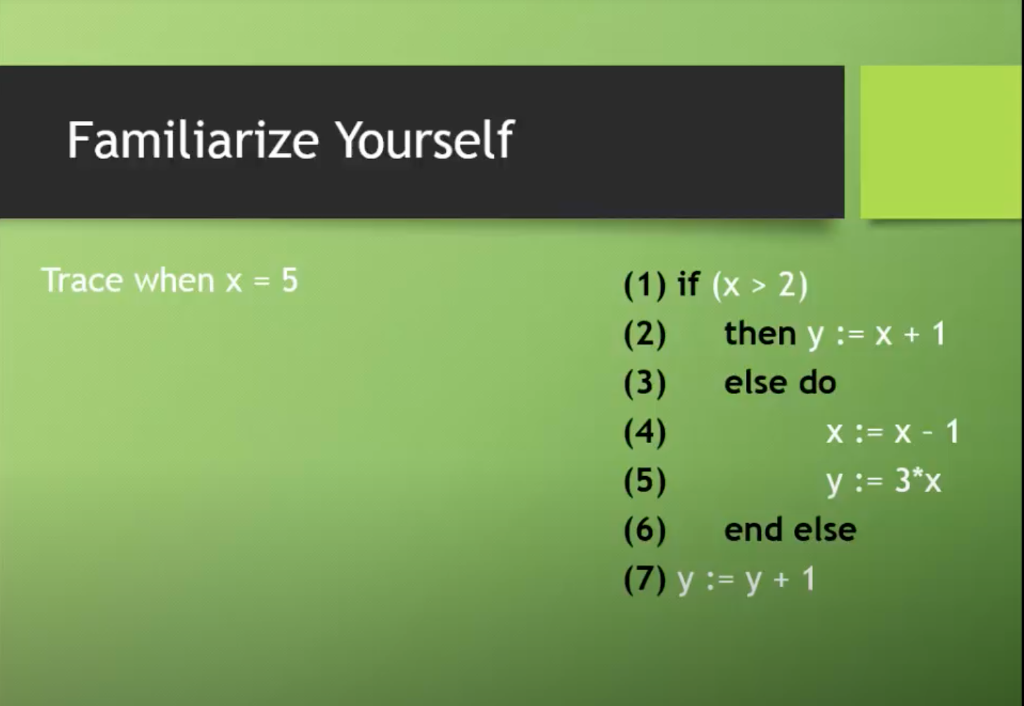 Familiarize Yourself

Trace when x = 5

(1) if (x > 2)
(2) then y := x + 1
(3) else do
(4) x := x - 1
(5) y := 3*x
(6) end else
(7) y := y + 1